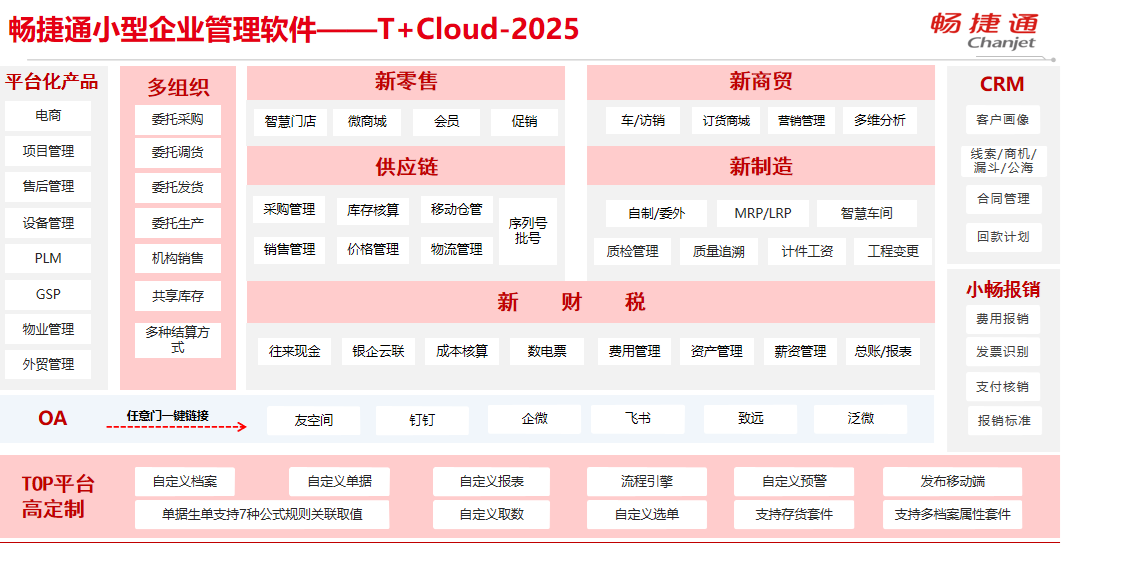 畅捷通小型企业管理软件——T+Cloud-2025

畅捷通
Chanjet

平台化产品
电商
项目管理
售后管理
设备管理
PLM
GSP
物业管理
外贸管理

多组织
委托采购
委托调货
委托发货
委托生产
机构销售
共享库存
多种结算方式

新零售
智慧门店
微商城
会员
促销

供应链
采购管理
库存核算
移动仓管
序列号批号
销售管理
价格管理
物流管理

新商贸
车/访销
订货商城
营销管理
多维分析

新制造
自制/委外
MRP/LRP
智慧车间
质检管理
质量追溯
计件工资
工程变更

新 财 税
往来现金
银企云联
成本核算
数电票
费用管理
资产管理
薪资管理
总账/报表

CRM
客户画像
线索/商机/漏斗/公海
合同管理
回款计划

小畅报销
费用报销
发票识别
支付核销
报销标准

OA
任意门一键链接
友空间
钉钉
企微
飞书
致远
泛微

TOP平台高定制
自定义档案
自定义单据
自定义报表
流程引擎
自定义预警
发布移动端
单据生单支持7种公式规则关联取值
自定义取数
自定义选单
支持存货套件
支持多档案属性套件